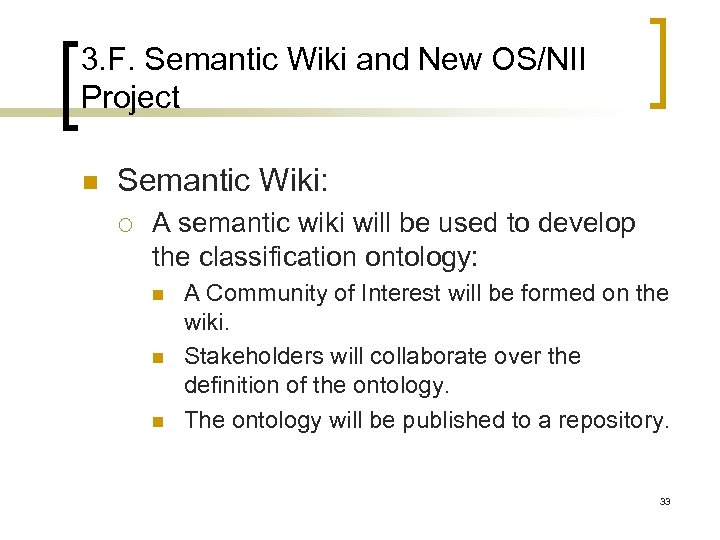 3.F. Semantic Wiki and New OS/NII Project

Semantic Wiki:

A semantic wiki will be used to develop the classification ontology:

A Community of Interest will be formed on the wiki.

Stakeholders will collaborate over the definition of the ontology.

The ontology will be published to a repository.

33